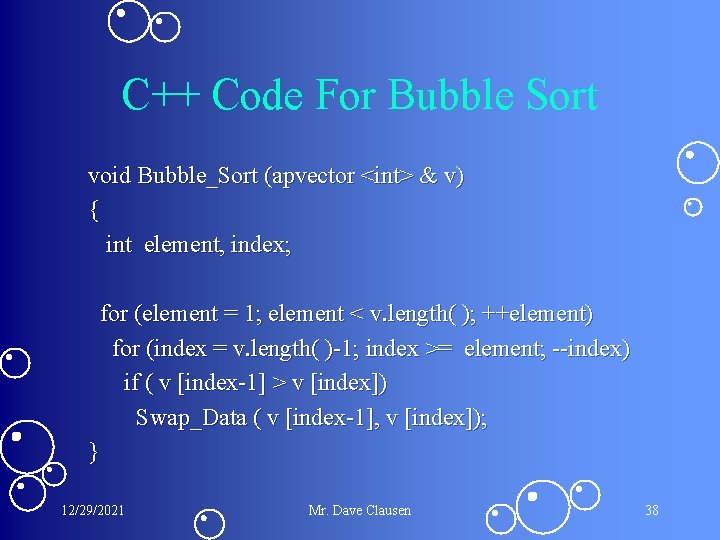 C++ Code For Bubble Sort

void Bubble_Sort (apvector <int> & v)
{
int element, index;

for (element = 1; element < v.length( ); ++element)
for (index = v.length( )-1; index >= element; --index)
if ( v [index-1] > v [index])
Swap_Data ( v [index-1], v [index]);
}

12/29/2021

Mr. Dave Clausen

38